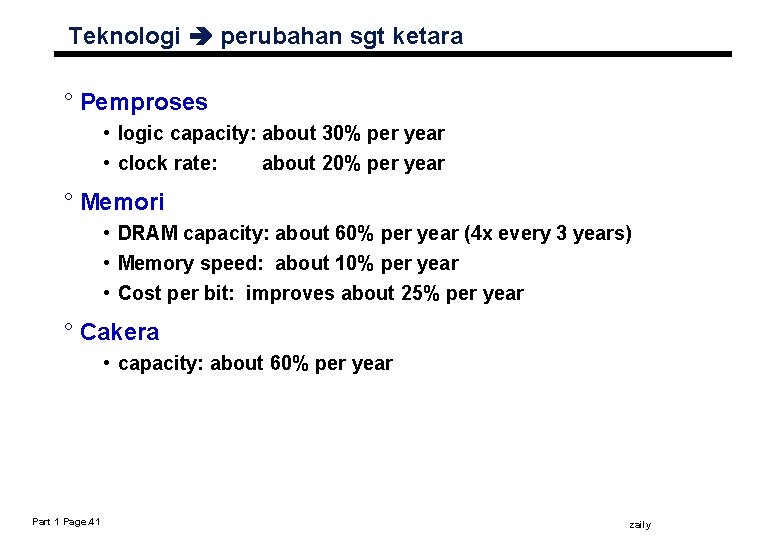 Teknologi ➔ perubahan sgt ketara

° Pemproses
• logic capacity: about 30% per year
• clock rate: about 20% per year

° Memori
• DRAM capacity: about 60% per year (4x every 3 years)
• Memory speed: about 10% per year
• Cost per bit: improves about 25% per year

° Cakera
• capacity: about 60% per year

Part 1 Page.41

zaily